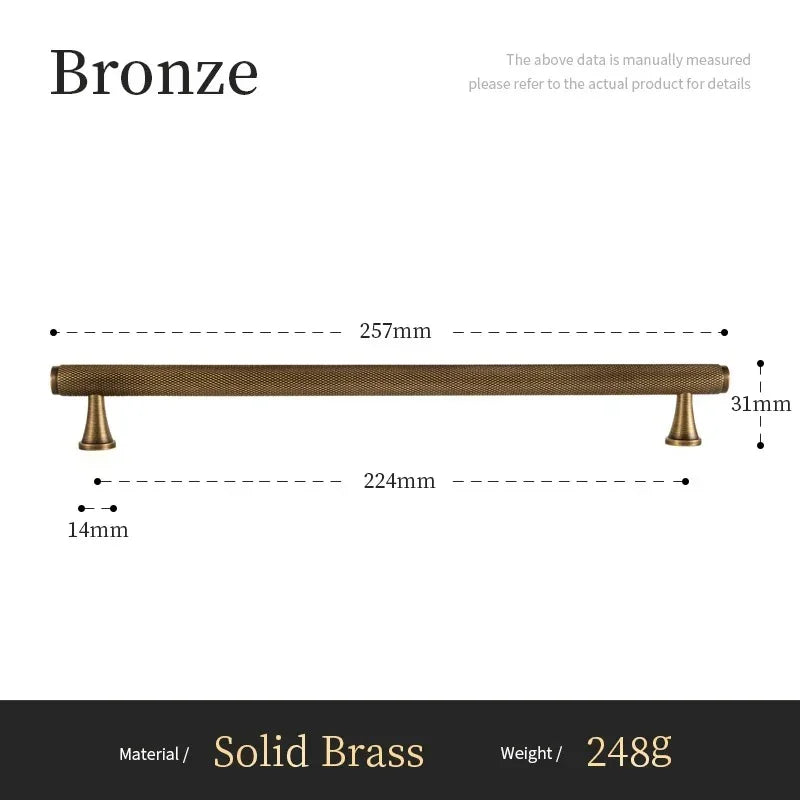 Bronze

The above data is manually measured
please refer to the actual product for details

257mm

31mm

224mm

14mm

Material / Solid Brass Weight / 248g